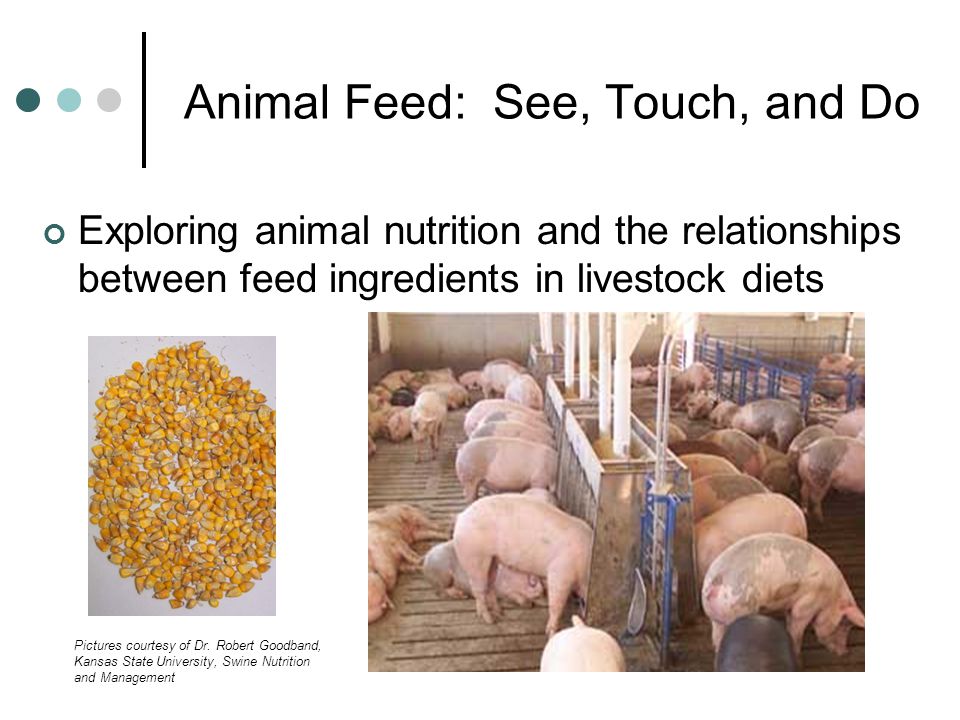 Animal Feed: See, Touch, and Do

Exploring animal nutrition and the relationships between feed ingredients in livestock diets

Pictures courtesy of Dr. Robert Goodband, Kansas State University, Swine Nutrition and Management